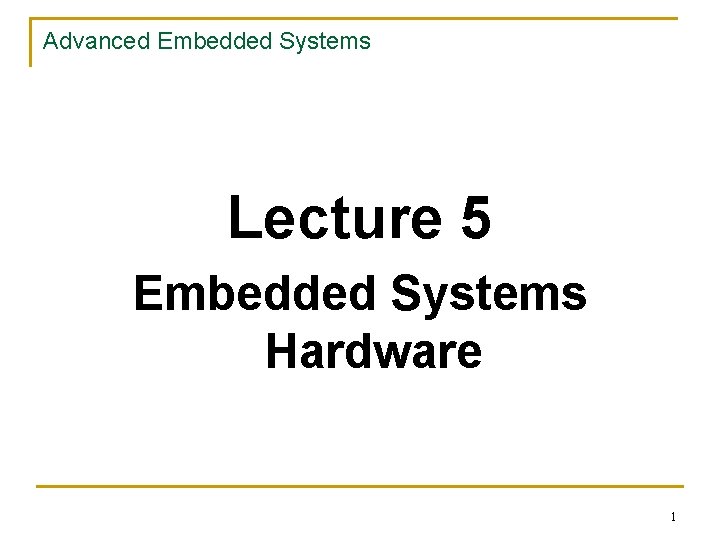 Advanced Embedded Systems

Lecture 5

Embedded Systems Hardware

1